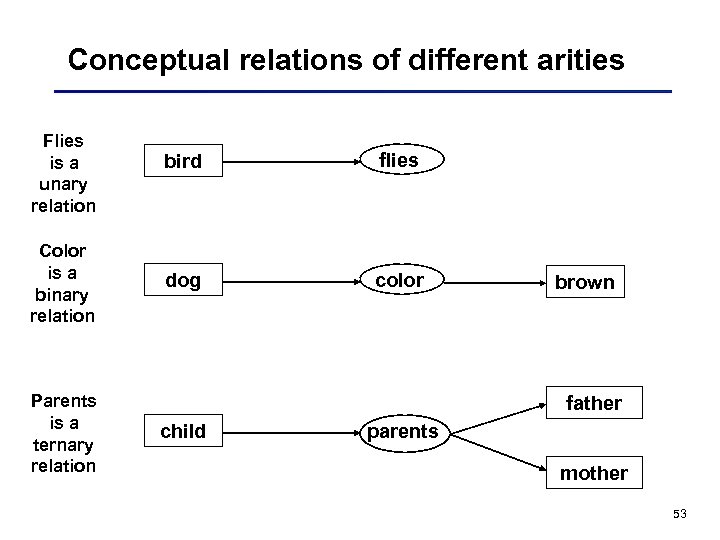 Conceptual relations of different arities

Flies is a unary relation

bird

flies

Color is a binary relation

dog

color

brown

Parents is a ternary relation

child

parents

father

mother

53